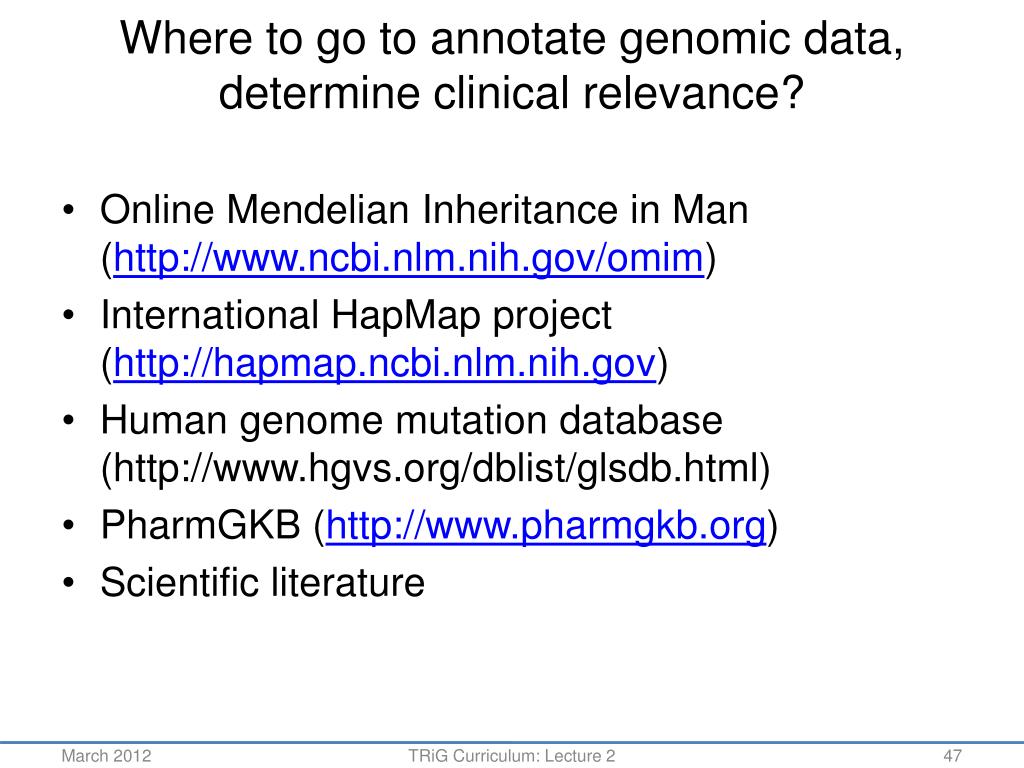 Where to go to annotate genomic data, determine clinical relevance?

• Online Mendelian Inheritance in Man (http://www.ncbi.nlm.nih.gov/omim)
• International HapMap project (http://hapmap.ncbi.nlm.nih.gov)
• Human genome mutation database (http://www.hgvs.org/dblist/glsdb.html)
• PharmGKB (http://www.pharmgkb.org)
• Scientific literature

March 2012
TRiG Curriculum: Lecture 2
47